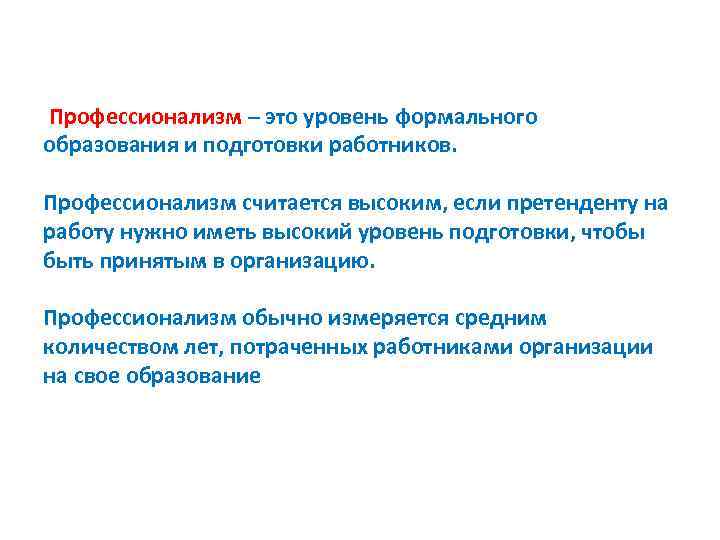 Профессионализм – это уровень формального образования и подготовки работников.

Профессионализм считается высоким, если претенденту на работу нужно иметь высокий уровень подготовки, чтобы быть принятым в организацию.

Профессионализм обычно измеряется средним количеством лет, потраченных работниками организации на свое образование